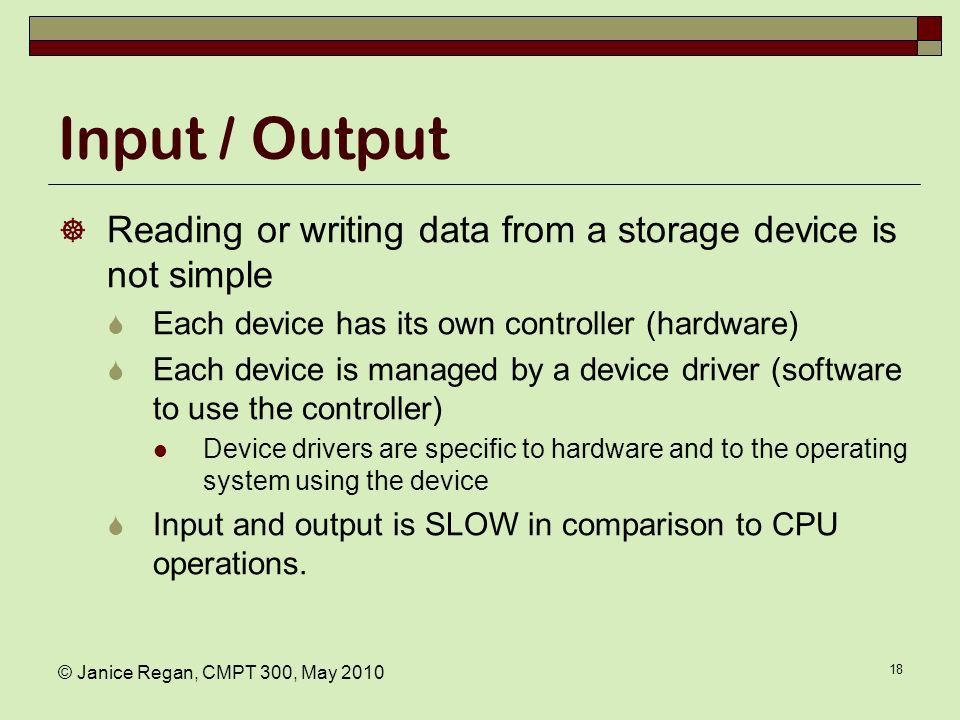 Input / Output

Reading or writing data from a storage device is not simple

Each device has its own controller (hardware)

Each device is managed by a device driver (software to use the controller)

Device drivers are specific to hardware and to the operating system using the device

Input and output is SLOW in comparison to CPU operations.

© Janice Regan, CMPT 300, May 2010

18